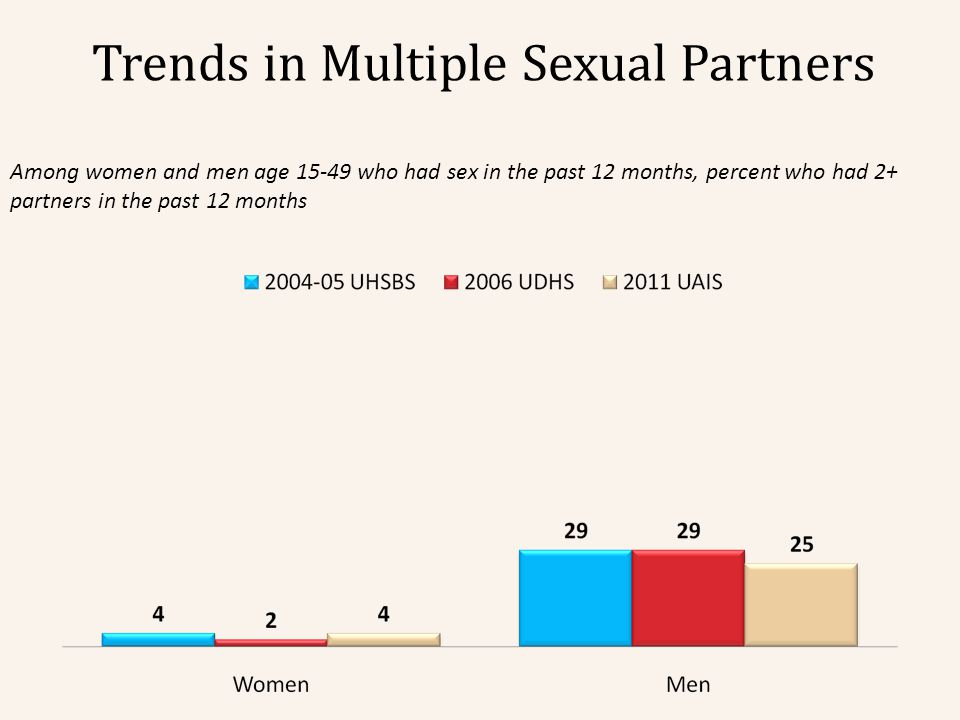 Trends in Multiple Sexual Partners

Among women and men age 15-49 who had sex in the past 12 months, percent who had 2+ partners in the past 12 months

2004-05 UHSBS
2006 UDHS
2011 UAIS

4
2
4
29
29
25

Women
Men